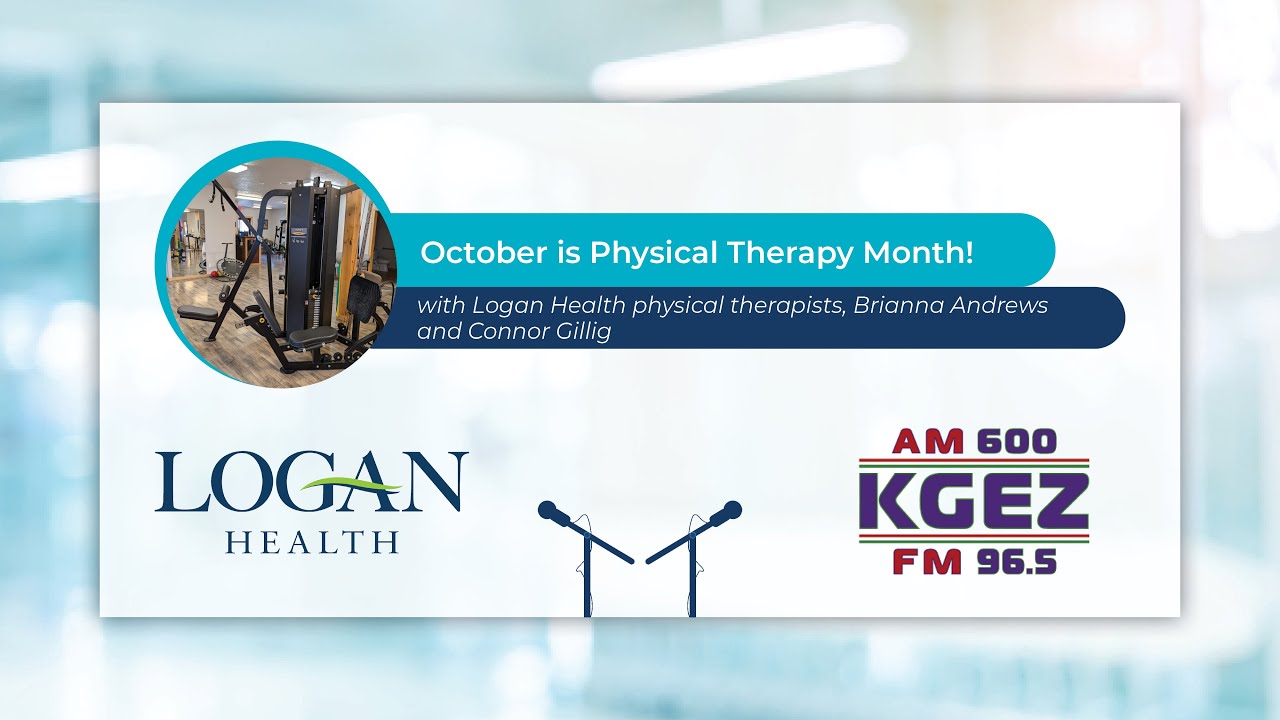 October is Physical Therapy Month!

with Logan Health physical therapists, Brianna Andrews and Connor Gillig

LOGAN
HEALTH

AM 600
KGEZ
FM 96.5